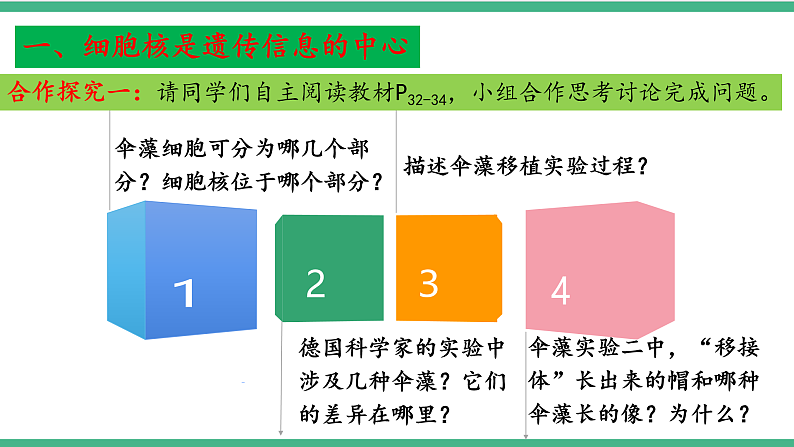 一、细胞核是遗传信息的中心

合作探究一：请同学们自主阅读教材$P_{32-34}$，小组合作思考讨论完成问题。

伞藻细胞可分为哪几个部分？细胞核位于哪个部分？

描述伞藻移植实验过程？

1

2

3

4

德国科学家的实验中涉及几种伞藻？它们的差异在哪里？

伞藻实验二中，“移接体”长出来的帽和哪种伞藻长的像？为什么？